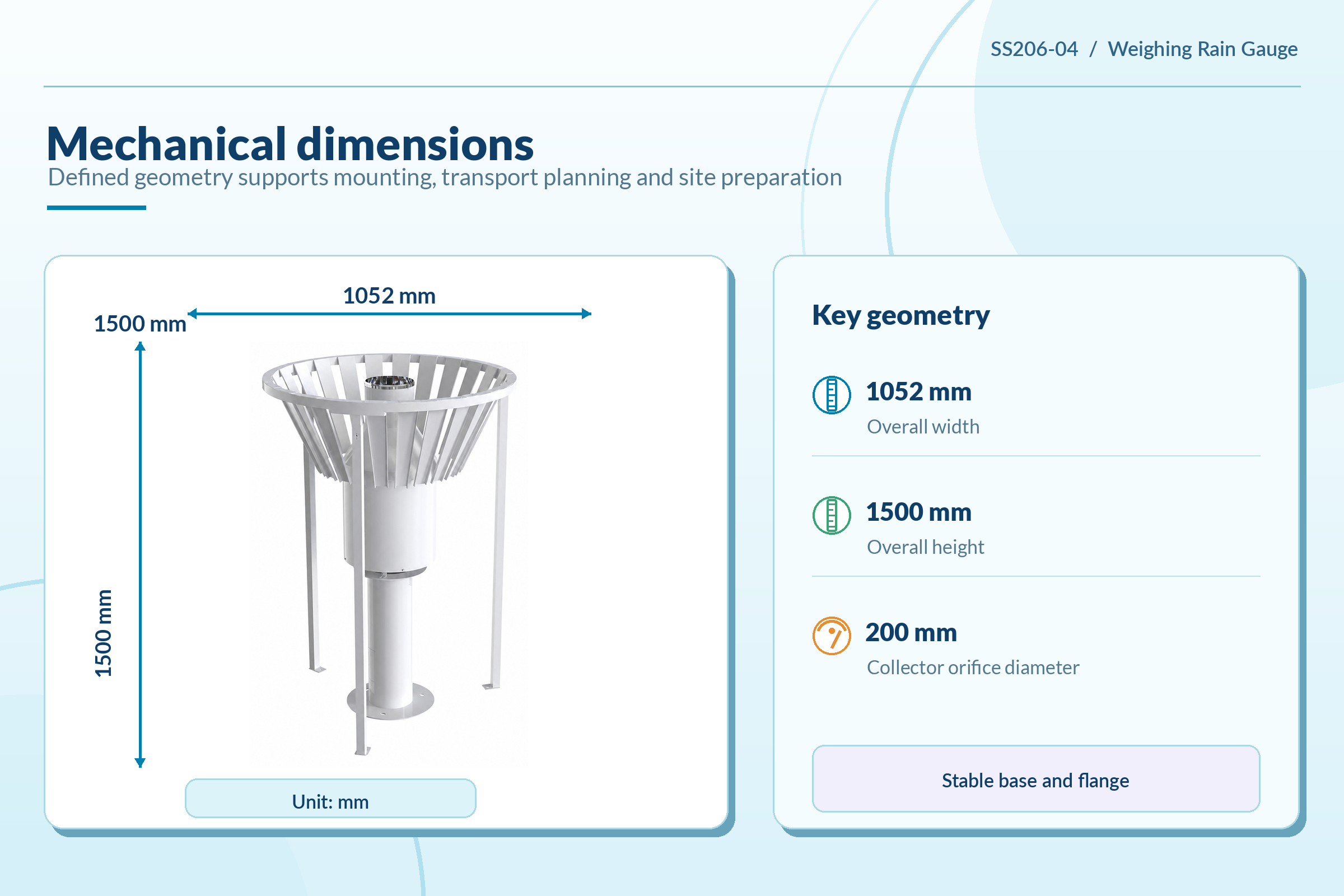 SS206-04 / Weighing Rain Gauge

Mechanical dimensions

Defined geometry supports mounting, transport planning and site preparation

1052 mm

1500 mm

1500 mm

Unit: mm

Key geometry

1052 mm

Overall width

1500 mm

Overall height

200 mm

Collector orifice diameter

Stable base and flange